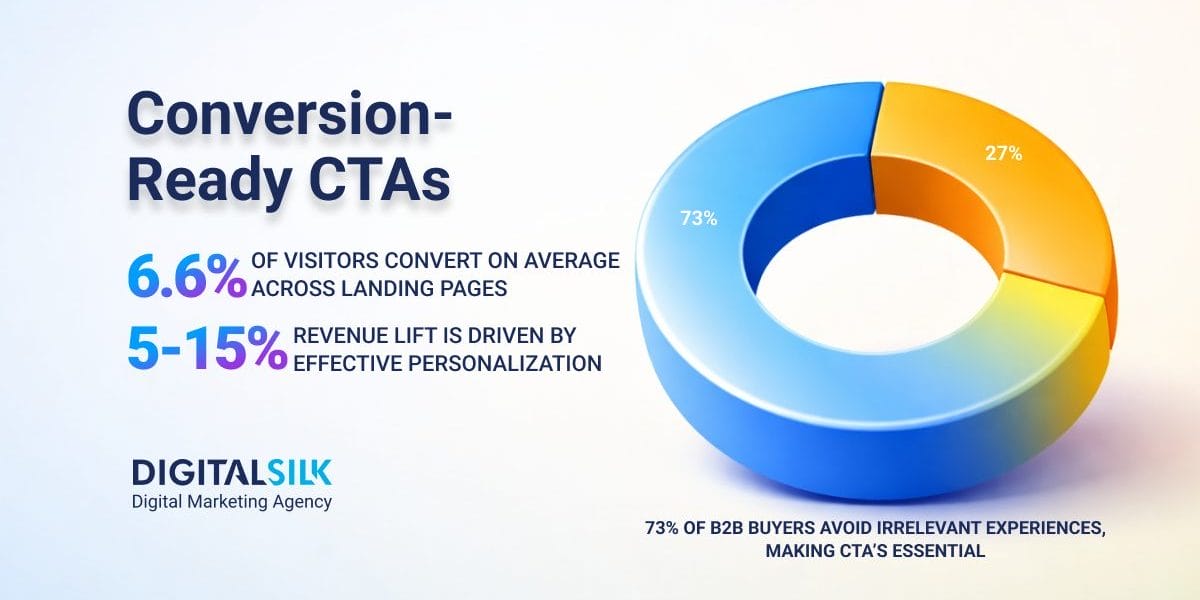 Conversion-Ready CTAs

6.6% OF VISITORS CONVERT ON AVERAGE ACROSS LANDING PAGES

5-15% REVENUE LIFT IS DRIVEN BY EFFECTIVE PERSONALIZATION

DIGITALSILK
Digital Marketing Agency

73%

27%

73% OF B2B BUYERS AVOID IRRELEVANT EXPERIENCES, MAKING CTA'S ESSENTIAL